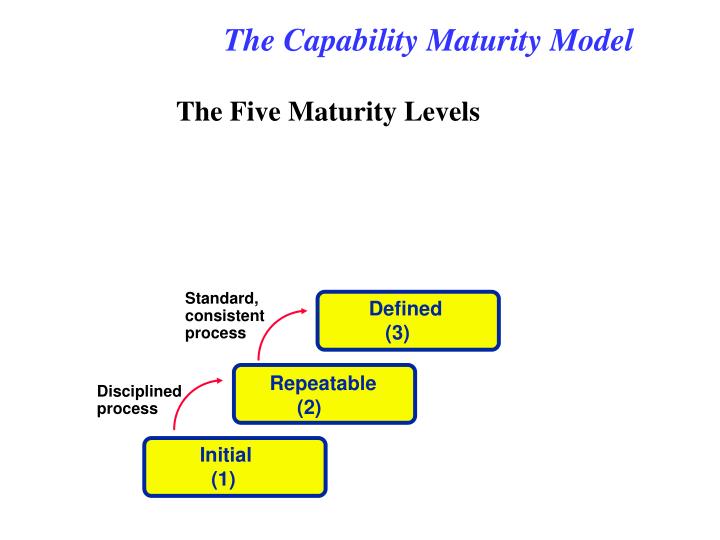 The Capability Maturity Model

The Five Maturity Levels

Standard, consistent process

Defined (3)

Disciplined process

Repeatable (2)

Initial (1)